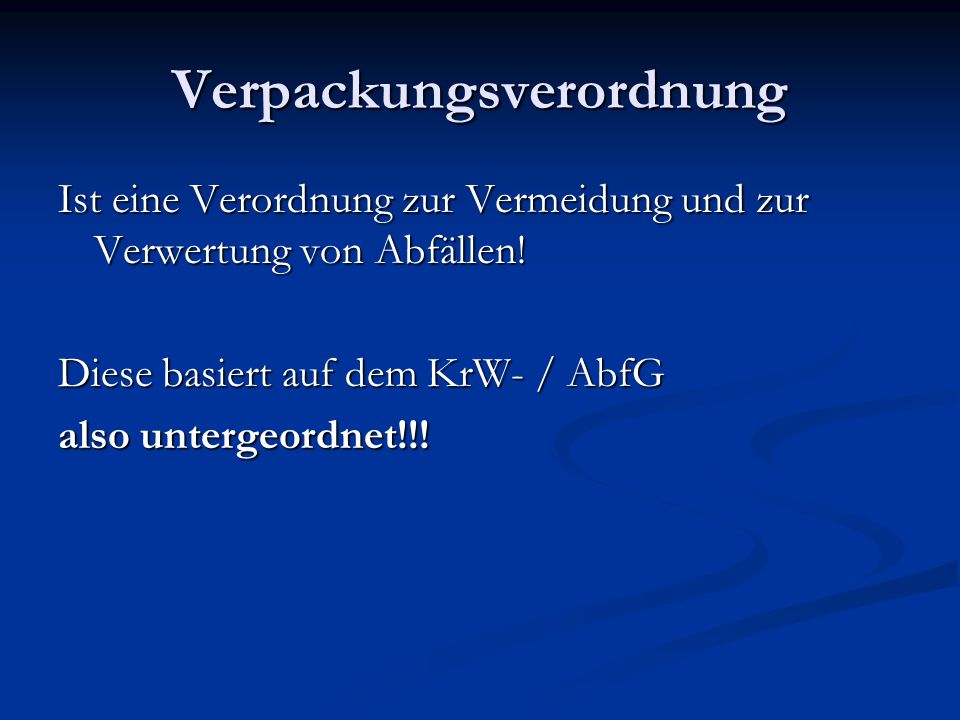 Verpackungsverordnung

Ist eine Verordnung zur Vermeidung und zur Verwertung von Abfällen!

Diese basiert auf dem KrW- / AbfG
also untergeordnet!!!